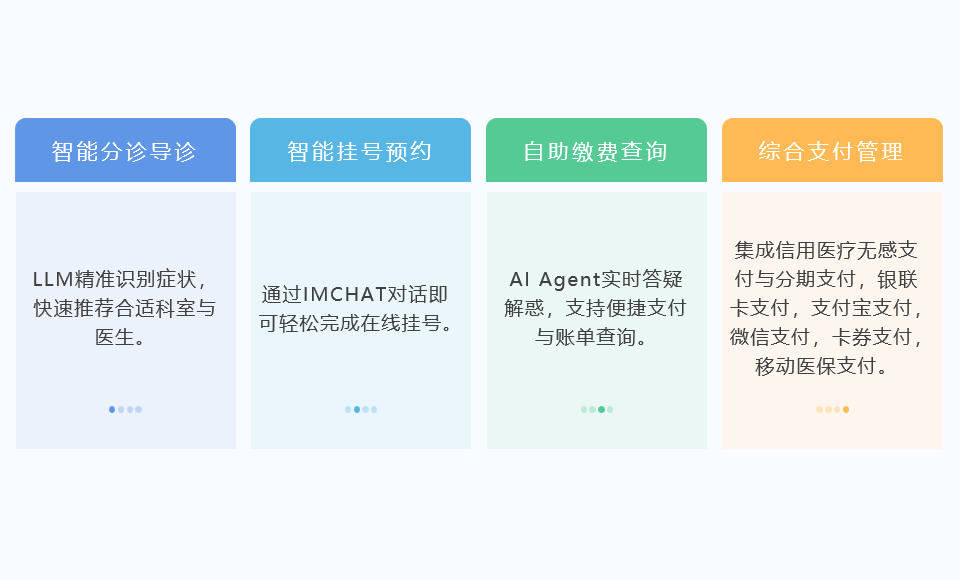 智能分诊导诊

LLM精准识别症状，快速推荐合适科室与医生。

智能挂号预约

通过IMCHAT对话即可轻松完成在线挂号。

自助缴费查询

AI Agent实时答疑解惑，支持便捷支付与账单查询。

综合支付管理

集成信用医疗无感支付与分期支付，银联卡支付，支付宝支付，微信支付，卡券支付，移动医保支付。